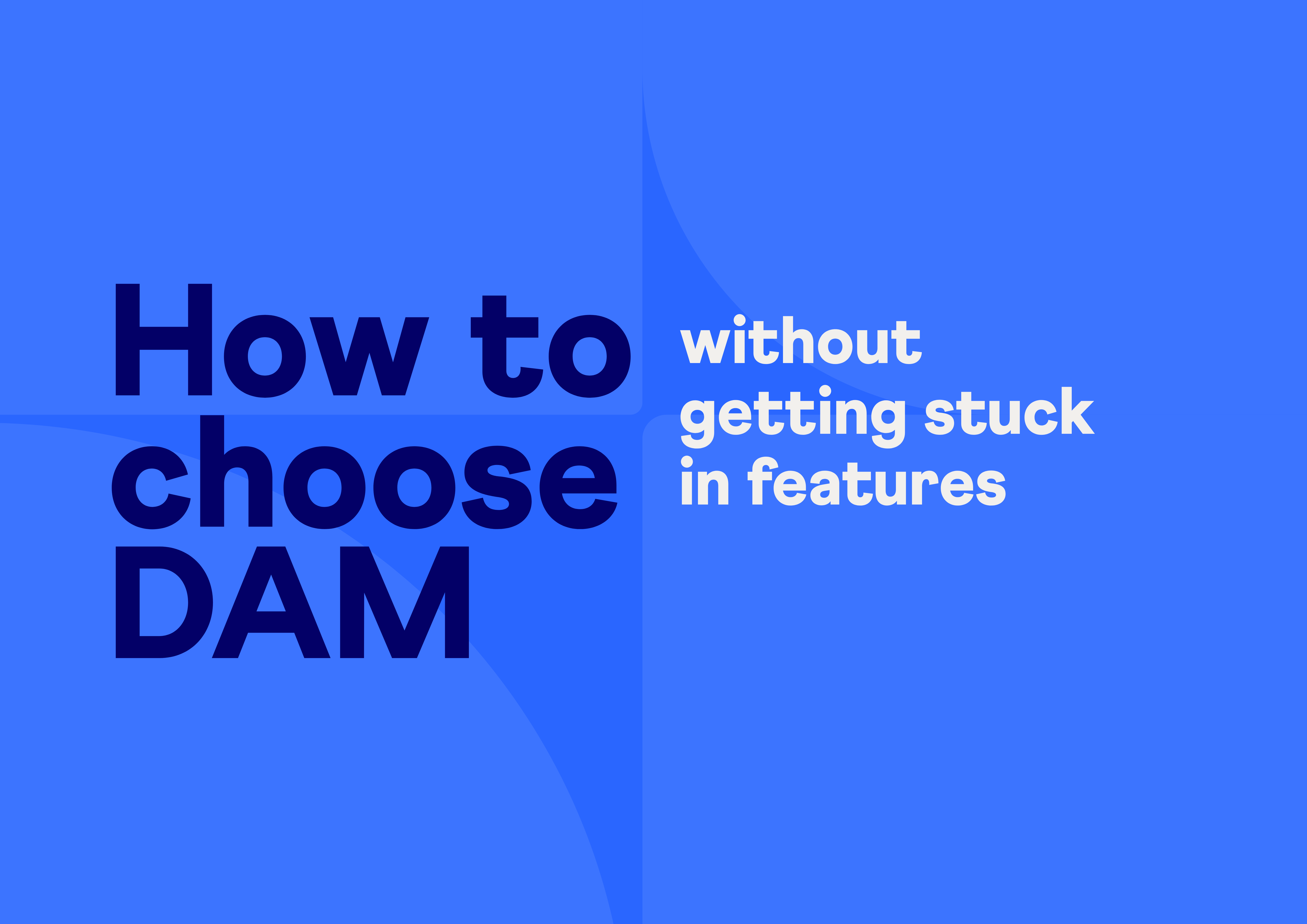 How to choose DAM

without getting stuck in features